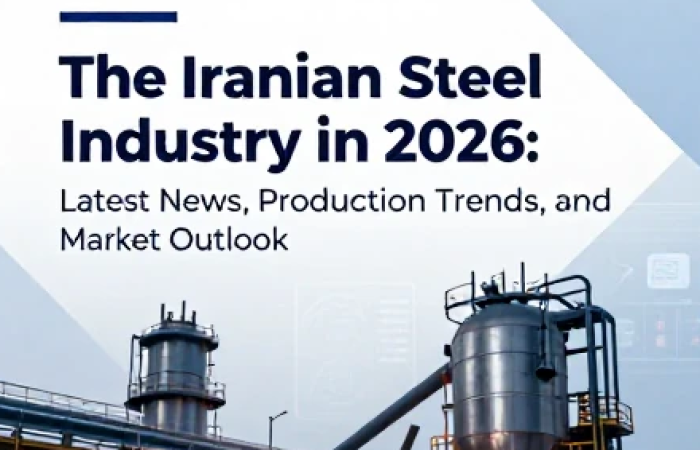 The Iranian Steel Industry in 2026:

Latest News, Production Trends, and Market Outlook